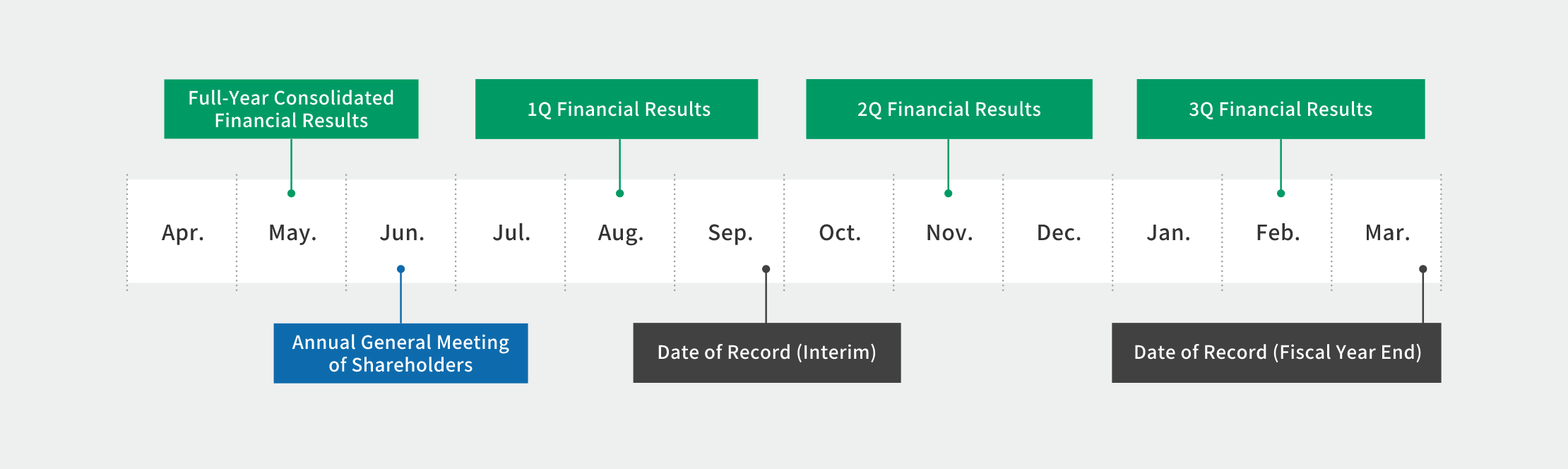 Full-Year Consolidated Financial Results

1Q Financial Results

2Q Financial Results

3Q Financial Results

Apr.

May.

Jun.

Jul.

Aug.

Sep.

Oct.

Nov.

Dec.

Jan.

Feb.

Mar.

Annual General Meeting of Shareholders

Date of Record (Interim)

Date of Record (Fiscal Year End)